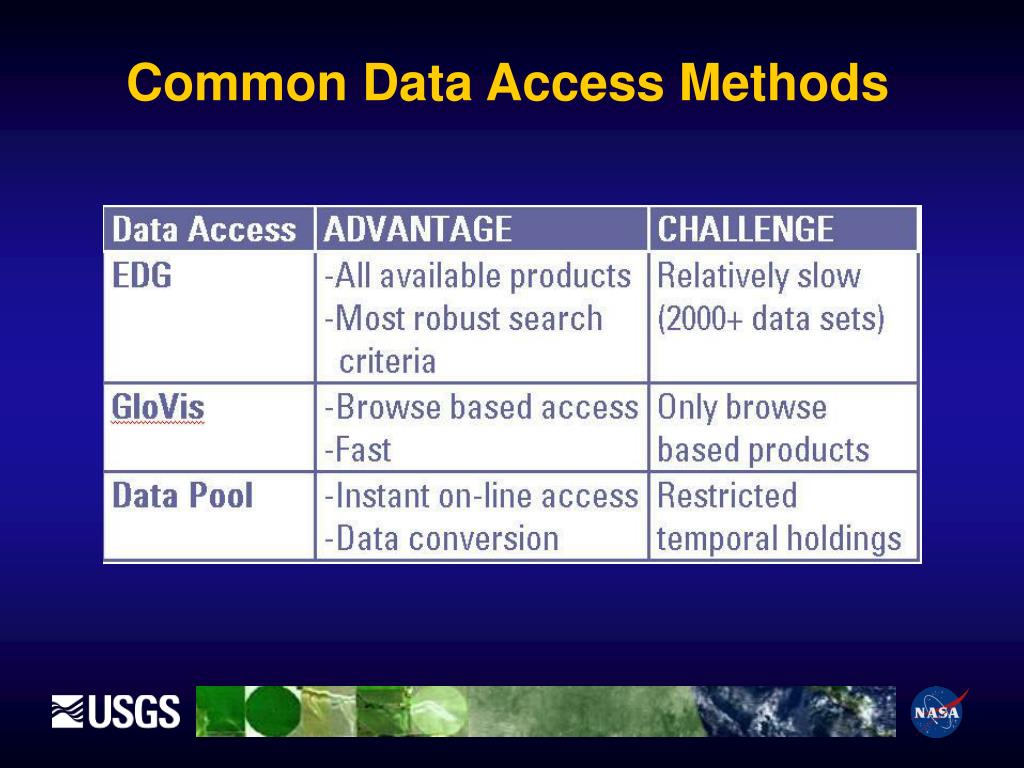 Common Data Access Methods

| Data Access | ADVANTAGE | CHALLENGE |
|---|---|---|
| EDG | -All available products -Most robust search criteria | Relatively slow (2000+ data sets) |
| GloVis | -Browse based access -Fast | Only browse based products |
| Data Pool | -Instant on-line access -Data conversion | Restricted temporal holdings |

USGS

NASA